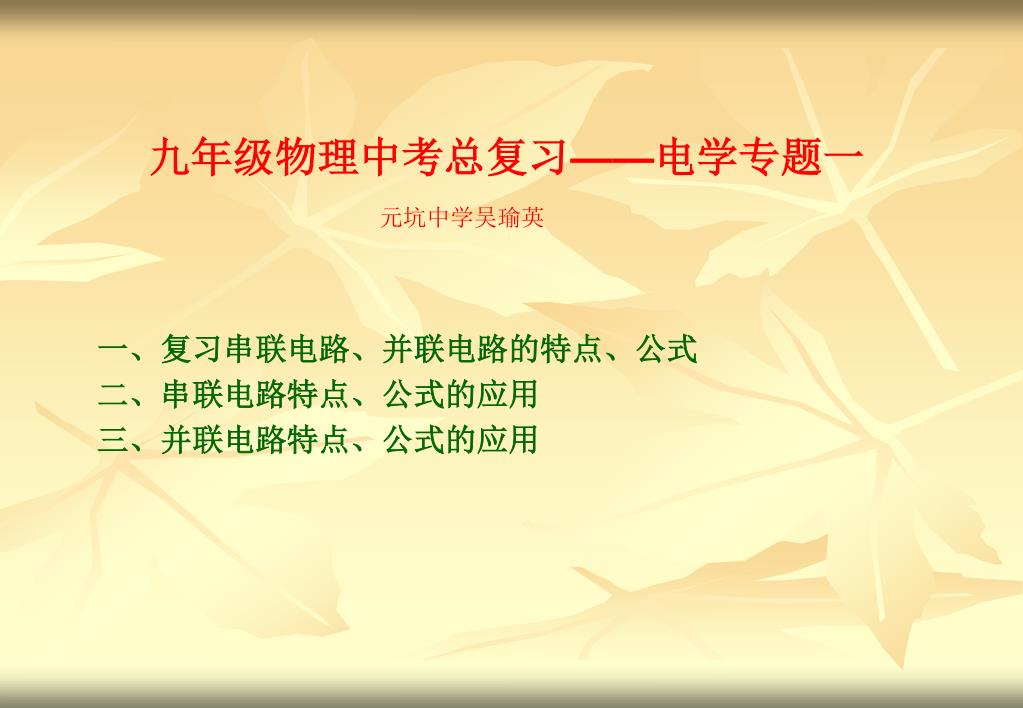 九年级物理中考总复习——电学专题一

元坑中学吴瑜英

一、复习串联电路、并联电路的特点、公式
二、串联电路特点、公式的应用
三、并联电路特点、公式的应用